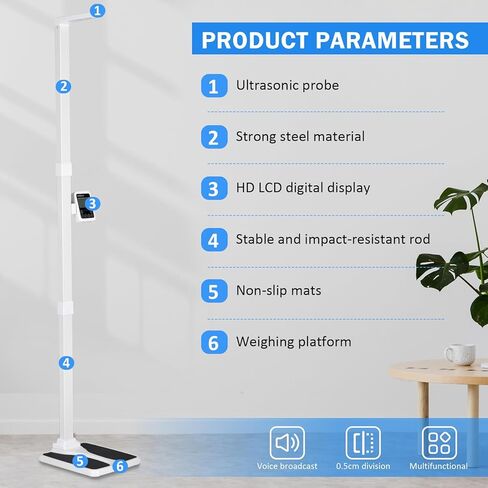 1
2
3
4
5
6

PRODUCT PARAMETERS

1 Ultrasonic probe

2 Strong steel material

3 HD LCD digital display

4 Stable and impact-resistant rod

5 Non-slip mats

6 Weighing platform

Voice broadcast
0.5cm division
Multifunctional